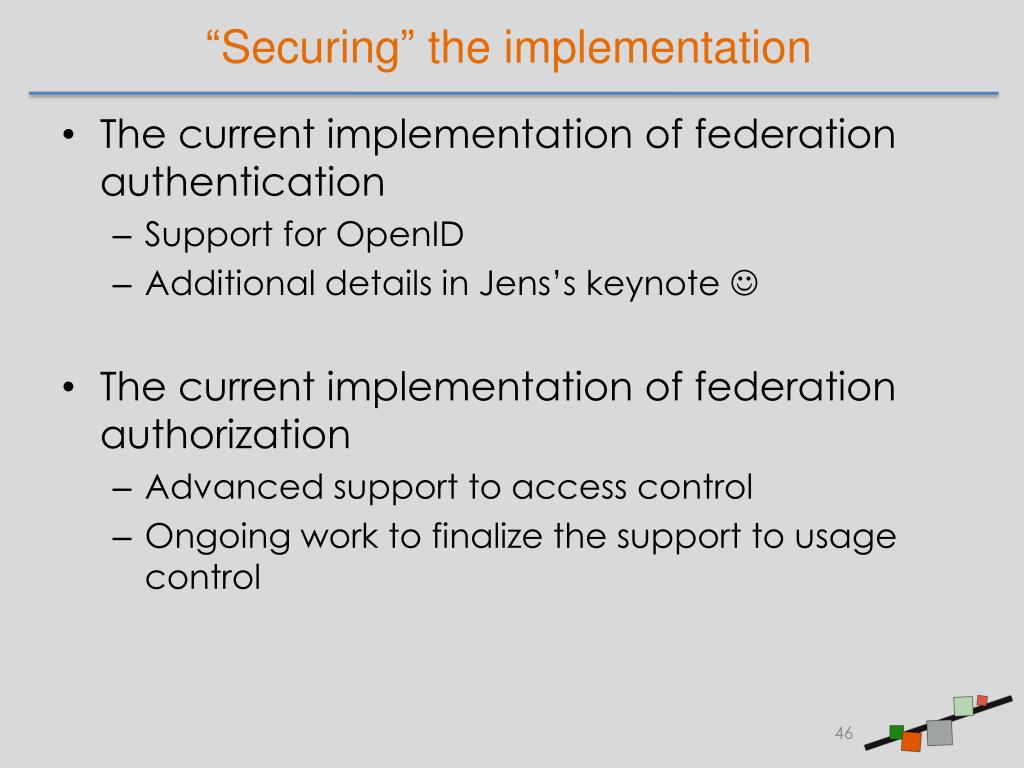 “Securing” the implementation

• The current implementation of federation authentication
– Support for OpenID
– Additional details in Jens’s keynote ☺

• The current implementation of federation authorization
– Advanced support to access control
– Ongoing work to finalize the support to usage control

46